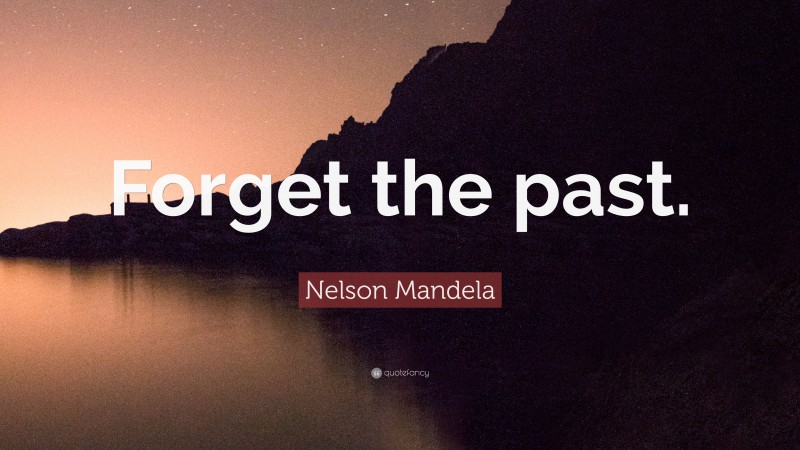 Forget the past.

Nelson Mandela

quotefancy